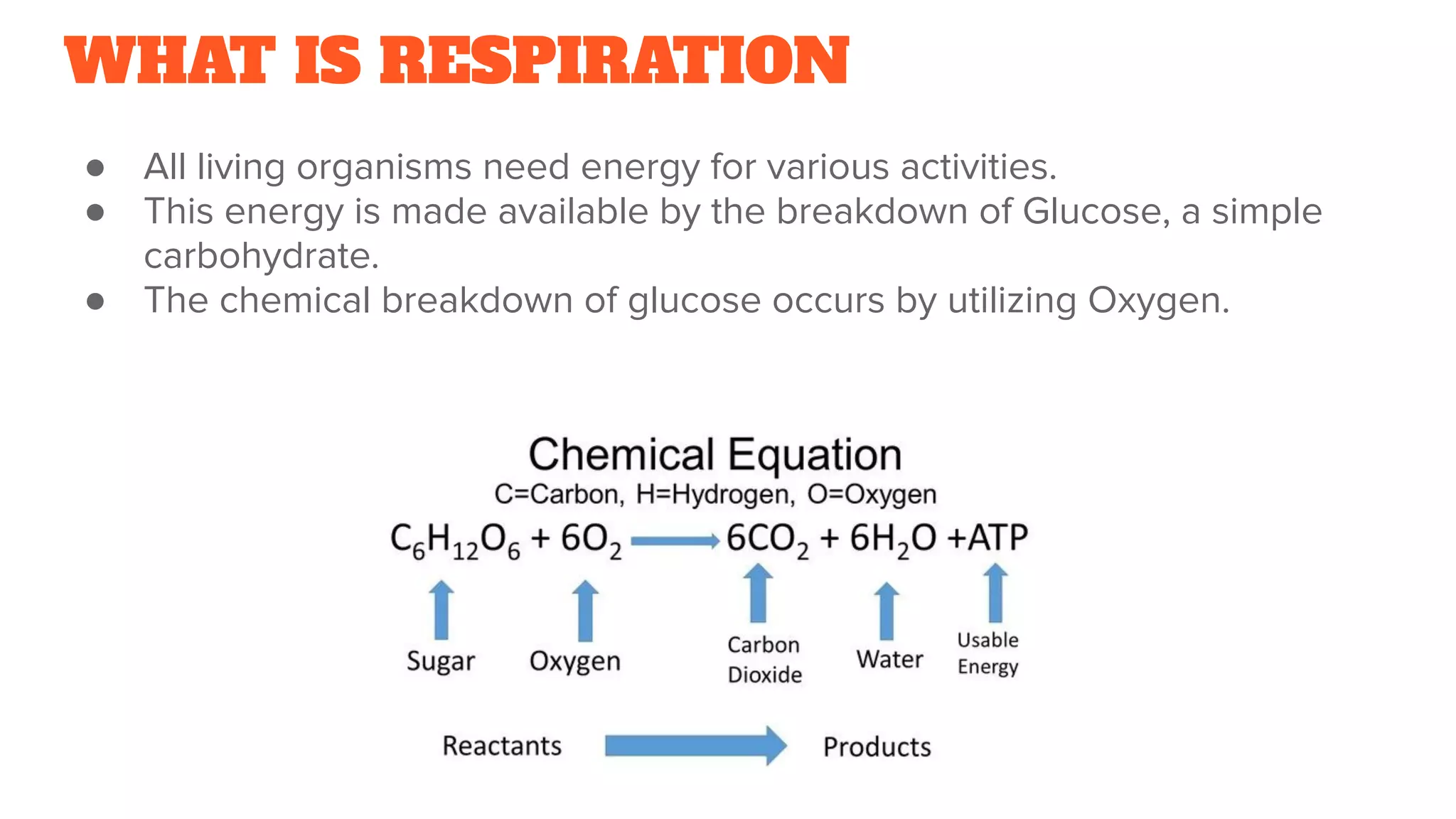 WHAT IS RESPIRATION

● All living organisms need energy for various activities.
● This energy is made available by the breakdown of Glucose, a simple carbohydrate.
● The chemical breakdown of glucose occurs by utilizing Oxygen.

Chemical Equation
C=Carbon, H=Hydrogen, O=Oxygen
$C_6H_{12}O_6 + 6O_2 \longrightarrow 6CO_2 + 6H_2O + ATP$

Sugar
Oxygen
Carbon Dioxide
Water
Usable Energy

Reactants
Products